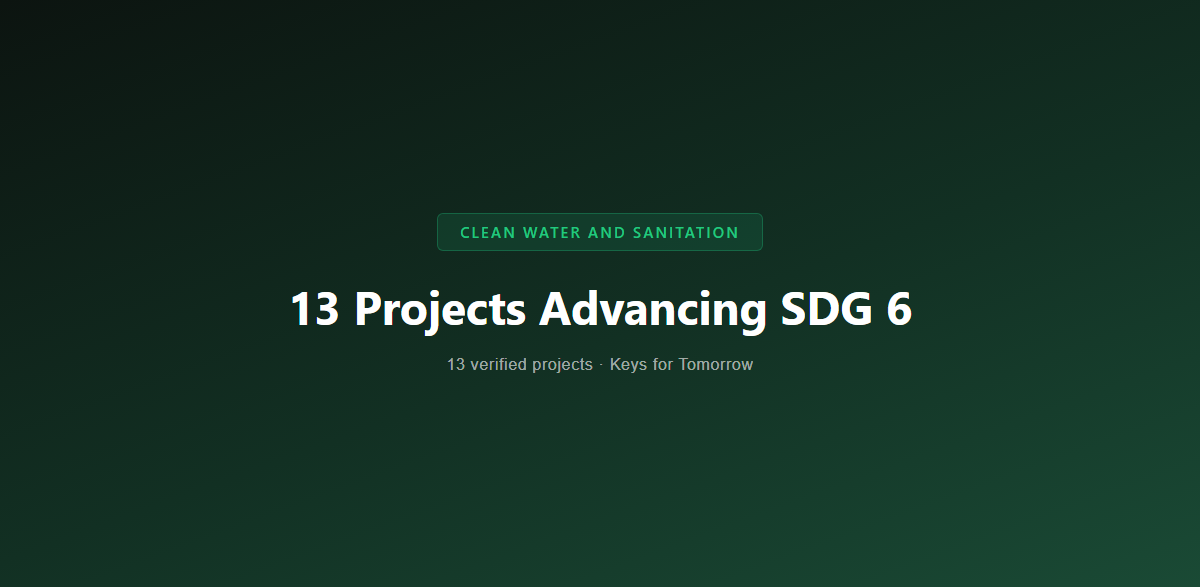 CLEAN WATER AND SANITATION

13 Projects Advancing SDG 6

13 verified projects · Keys for Tomorrow